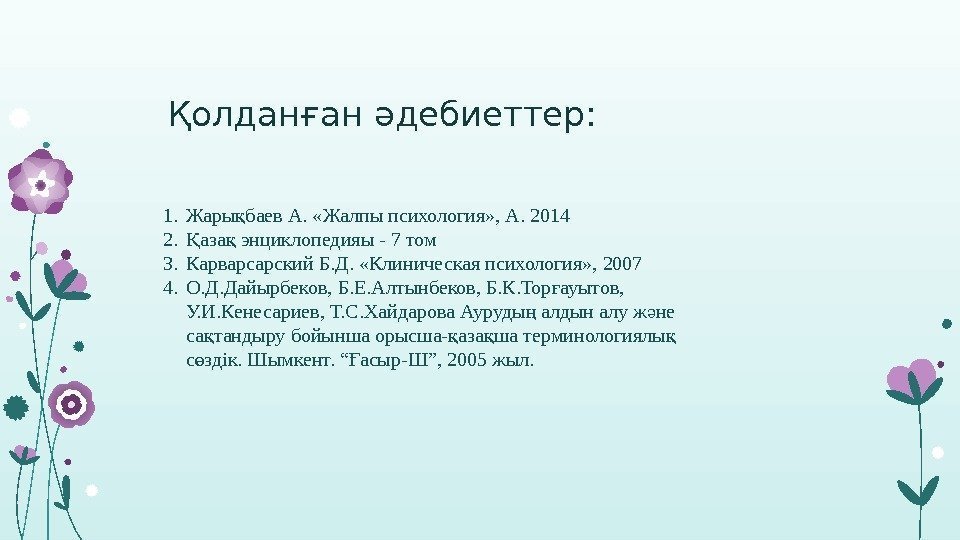 Қолданған әдебиеттер:

1. Жарықбаев А. «Жалпы психология», А. 2014
2. Қазақ энциклопедияы - 7 том
3. Карварсарский Б.Д. «Клиническая психология», 2007
4. О.Д.Дайырбеков, Б.Е.Алтынбеков, Б.К.Торғауытов, У.И.Кенесариев, Т.С.Хайдарова Аурудың алдын алу және сақтандыру бойынша орысша-қазақша терминологиялық сөздік. Шымкент. “Ғасыр-Ш”, 2005 жыл.